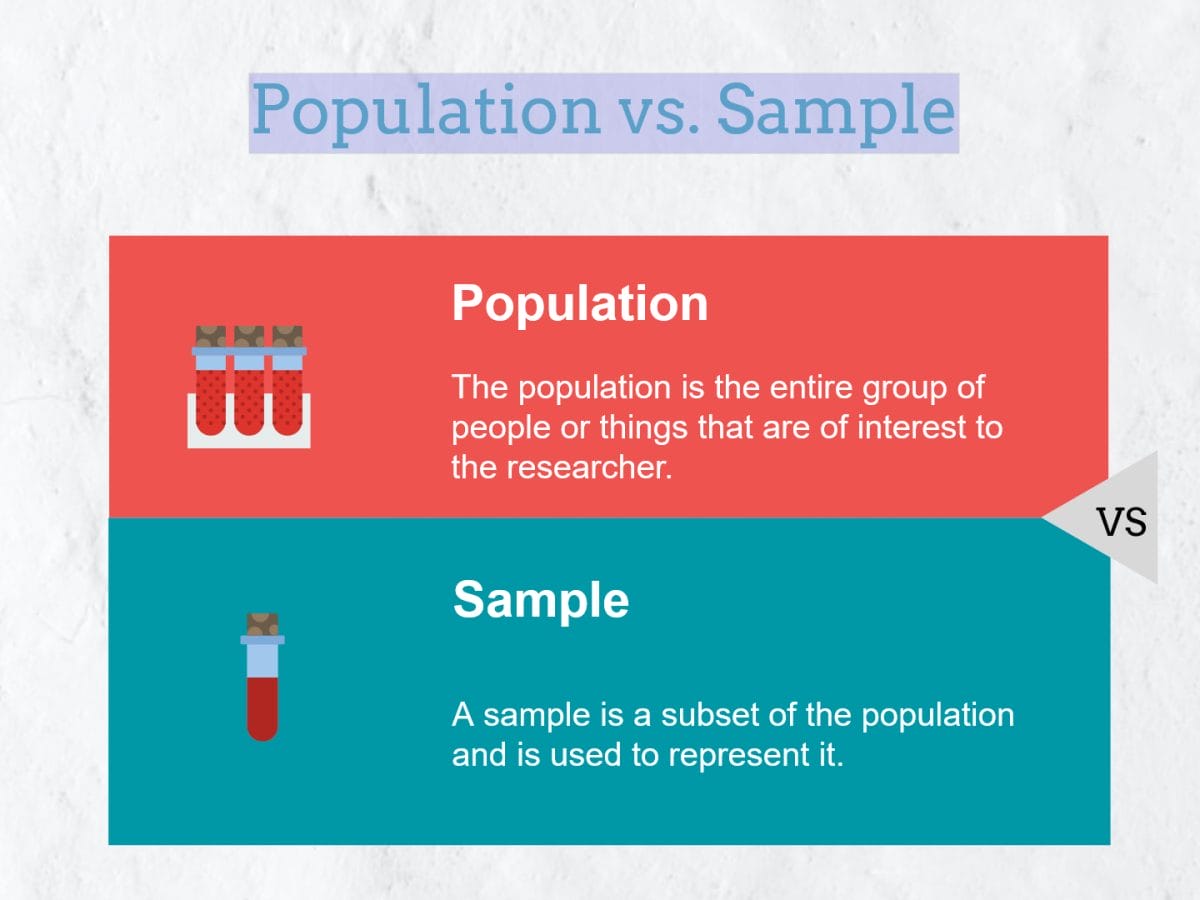 Population vs. Sample

Population

The population is the entire group of people or things that are of interest to the researcher.

VS

Sample

A sample is a subset of the population and is used to represent it.